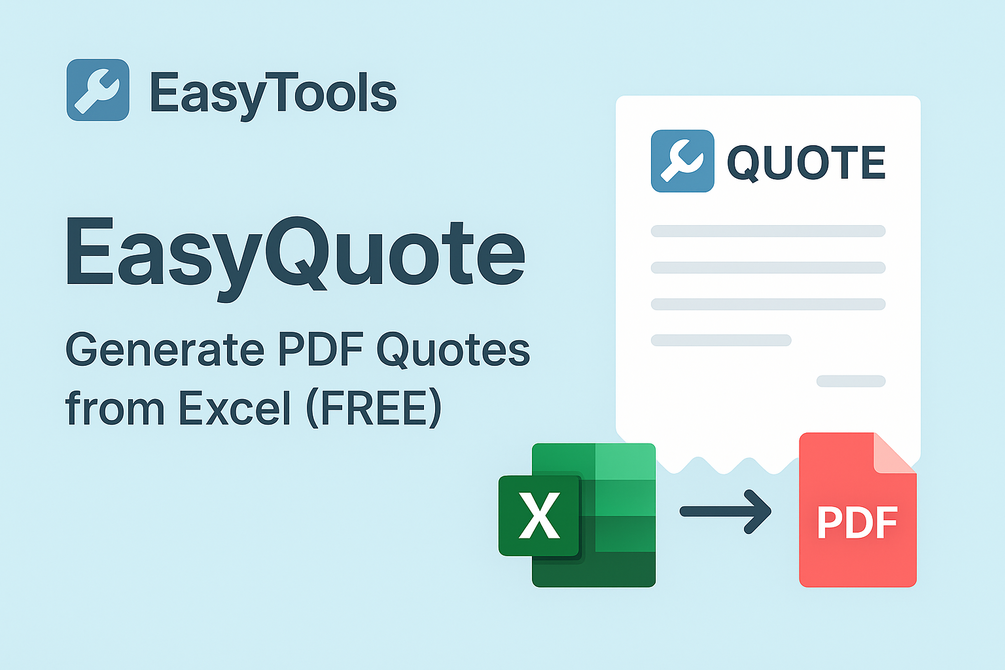 EasyTools

EasyQuote

Generate PDF Quotes from Excel (FREE)

QUOTE

X

PDF